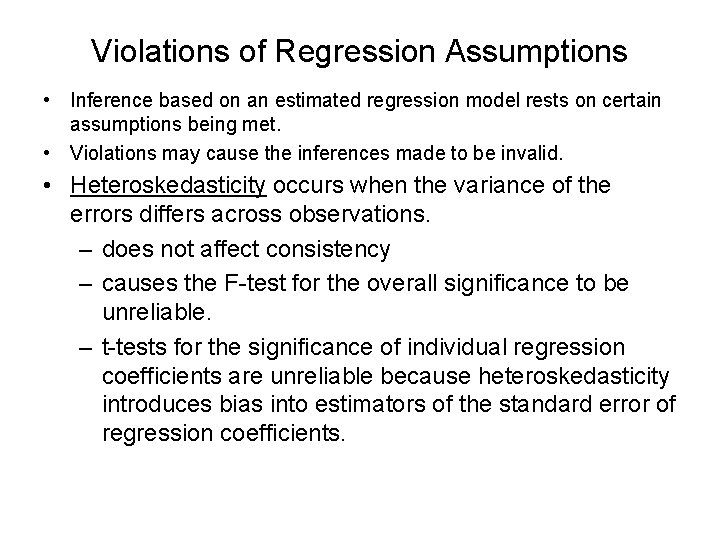 Violations of Regression Assumptions

• Inference based on an estimated regression model rests on certain assumptions being met.
• Violations may cause the inferences made to be invalid.
• Heteroskedasticity occurs when the variance of the errors differs across observations.
– does not affect consistency
– causes the F-test for the overall significance to be unreliable.
– t-tests for the significance of individual regression coefficients are unreliable because heteroskedasticity introduces bias into estimators of the standard error of regression coefficients.